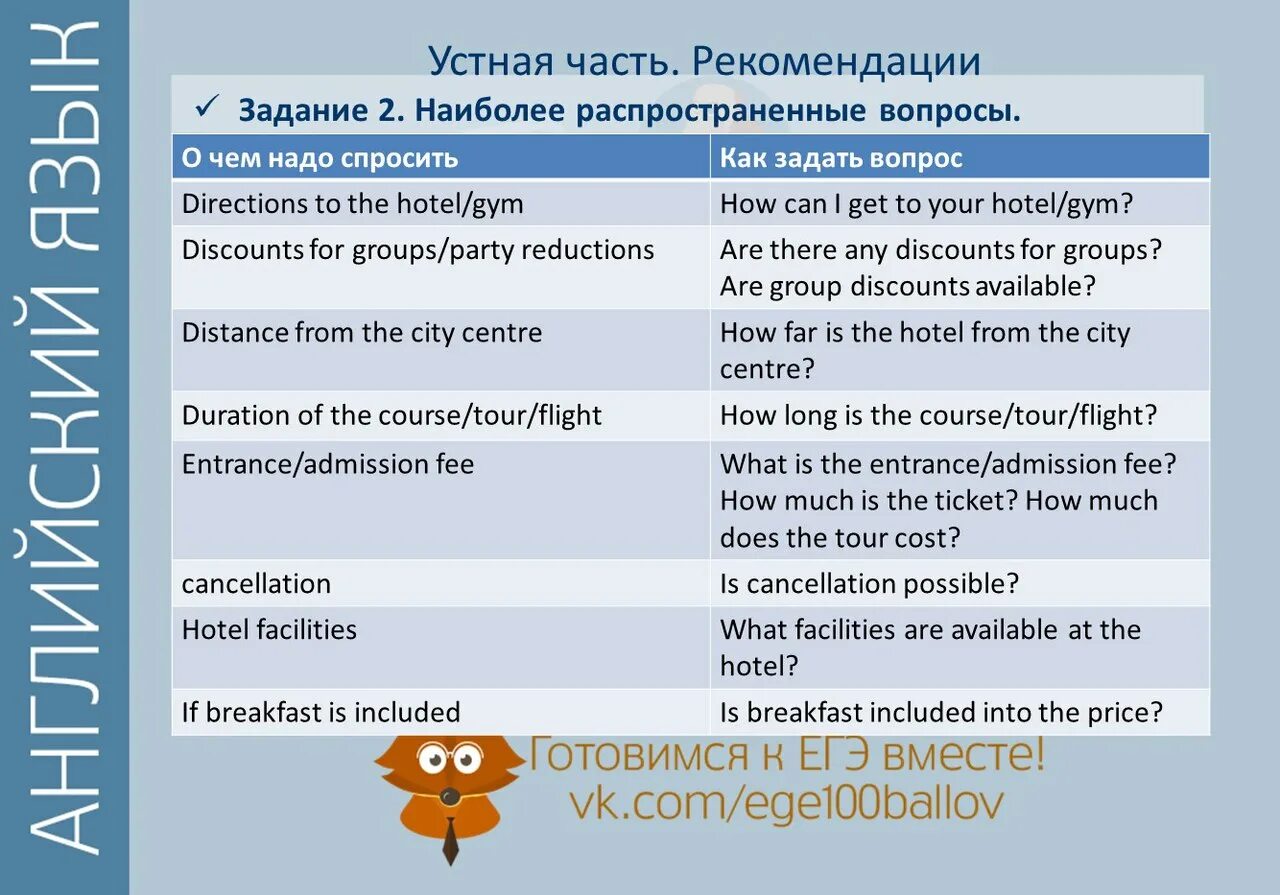 АНГЛИЙСКИЙ ЯЗЫК

Устная часть. Рекомендации

✓ Задание 2. Наиболее распространенные вопросы.

| О чем надо спросить | Как задать вопрос |
|---|---|
| Directions to the hotel/gym | How can I get to your hotel/gym? |
| Discounts for groups/party reductions | Are there any discounts for groups? Are group discounts available? |
| Distance from the city centre | How far is the hotel from the city centre? |
| Duration of the course/tour/flight | How long is the course/tour/flight? |
| Entrance/admission fee | What is the entrance/admission fee? How much is the ticket? How much does the tour cost? |
| cancellation | Is cancellation possible? |
| Hotel facilities | What facilities are available at the hotel? |
| If breakfast is included | Is breakfast included into the price? |

Готовимся к ЕГЭ вместе!
vk.com/ege100ballov